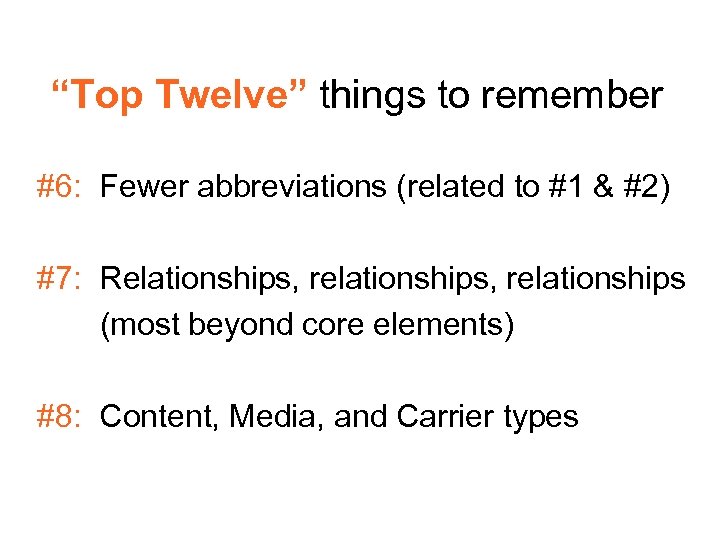 “Top Twelve” things to remember

#6: Fewer abbreviations (related to #1 & #2)

#7: Relationships, relationships, relationships (most beyond core elements)

#8: Content, Media, and Carrier types